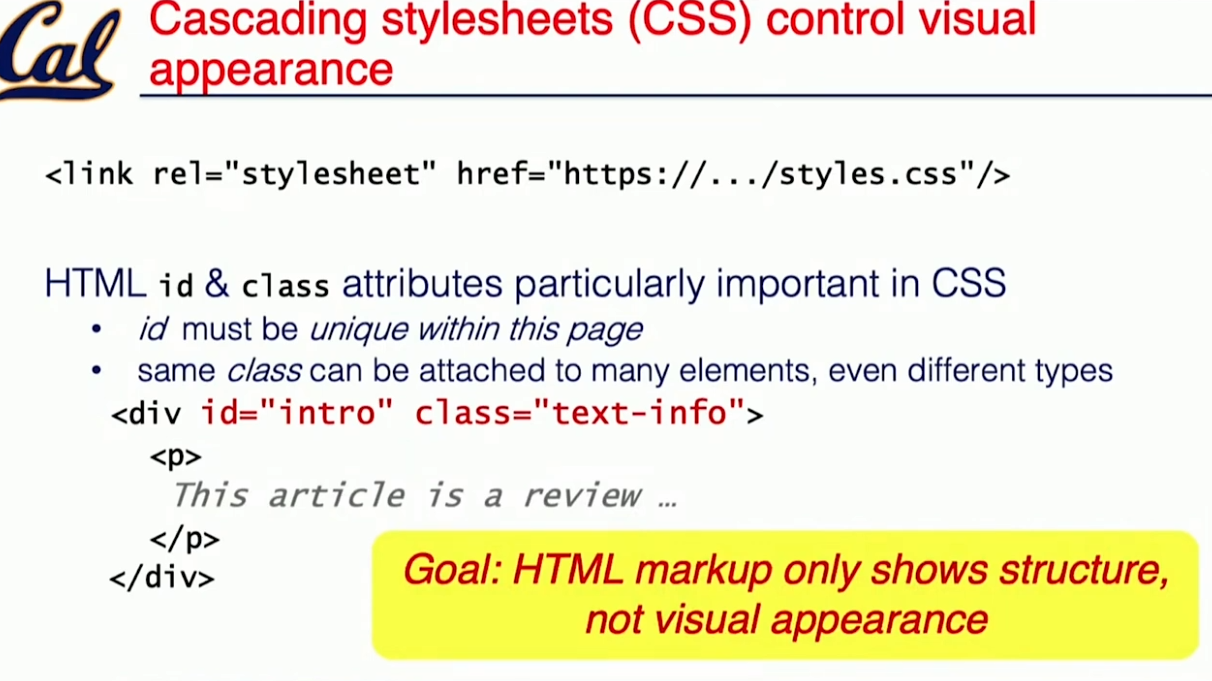 Cal

Cascading stylesheets (CSS) control visual appearance

<link rel="stylesheet" href="https://.../styles.css"/>

HTML id & class attributes particularly important in CSS

• id must be unique within this page
• same class can be attached to many elements, even different types

<div id="intro" class="text-info">
<p>
This article is a review …
</p>
</div>

Goal: HTML markup only shows structure, not visual appearance